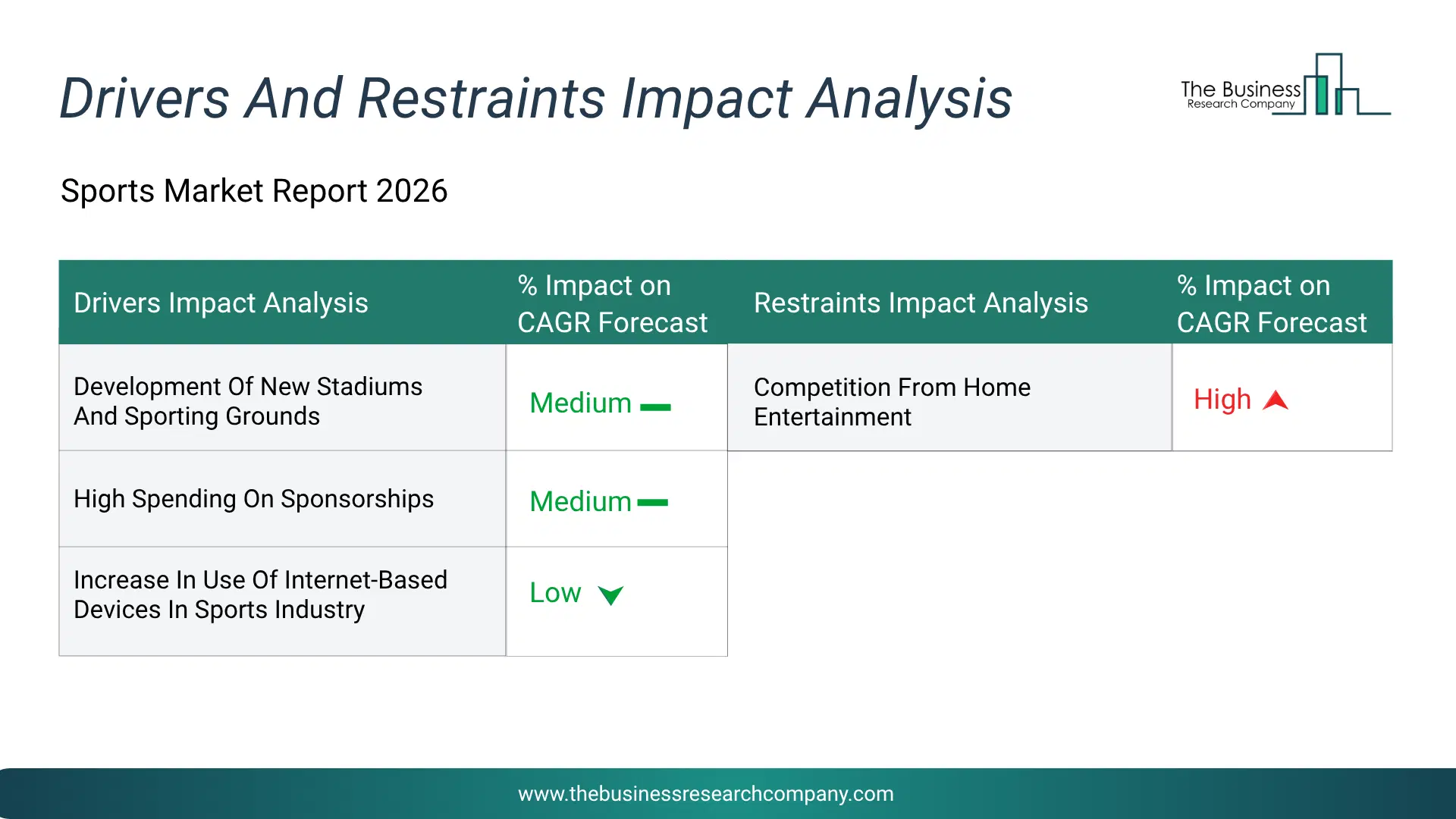 Drivers And Restraints Impact Analysis

The Business Research Company

Sports Market Report 2026

| Drivers Impact Analysis | % Impact on CAGR Forecast | Restraints Impact Analysis | % Impact on CAGR Forecast |
|---|---|---|---|
| Development Of New Stadiums And Sporting Grounds | Medium | Competition From Home Entertainment | High |
| High Spending On Sponsorships | Medium | | |
| Increase In Use Of Internet-Based Devices In Sports Industry | Low | | |

www.thebusinessresearchcompany.com